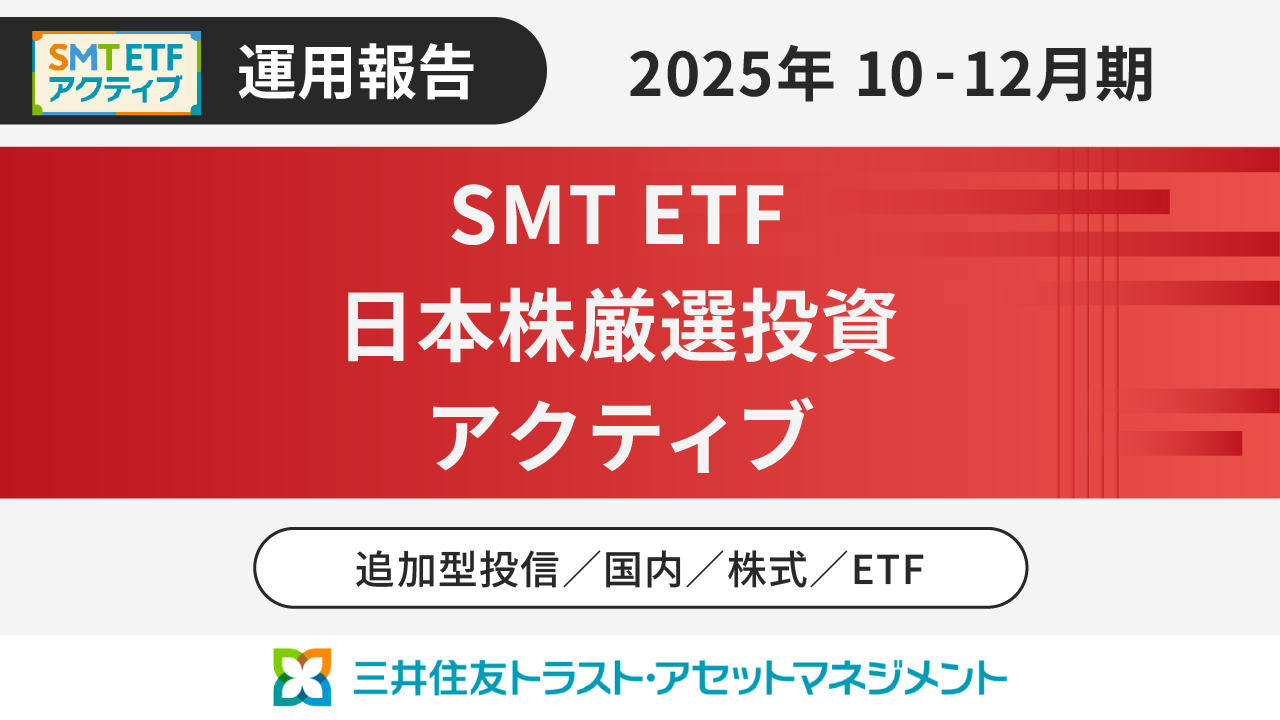 SMT ETF
アクティブ

運用報告

2025年 10 - 12月期

SMT ETF
日本株厳選投資
アクティブ

追加型投信／国内／株式／ETF

三井住友トラスト・アセットマネジメント